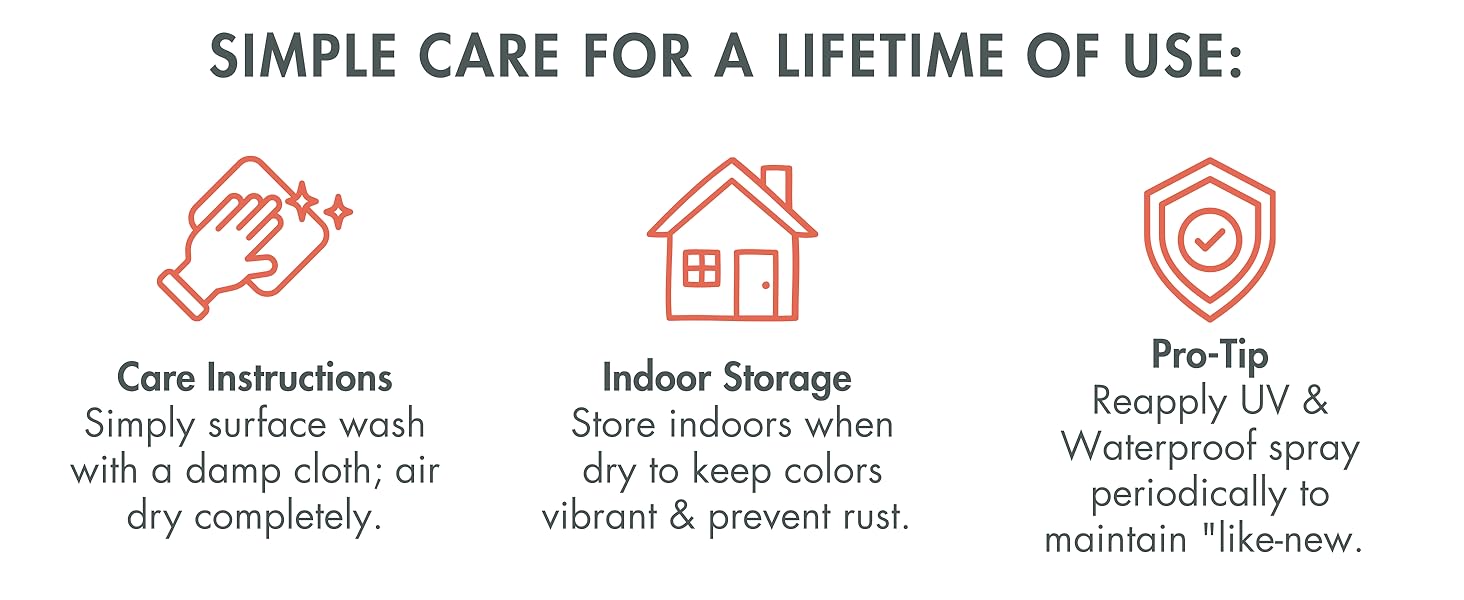 SIMPLE CARE FOR A LIFETIME OF USE:

Care Instructions
Simply surface wash with a damp cloth; air dry completely.

Indoor Storage
Store indoors when dry to keep colors vibrant & prevent rust.

Pro-Tip
Reapply UV & Waterproof spray periodically to maintain "like-new.